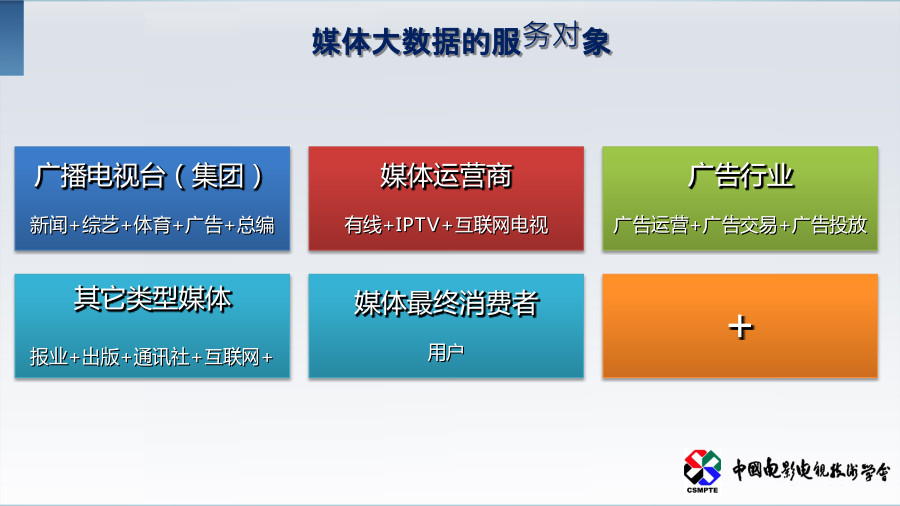 媒体大数据的服务对象

广播电视台（集团）

新闻+综艺+体育+广告+总编

媒体运营商

有线+IPTV+互联网电视

广告行业

广告运营+广告交易+广告投放

其它类型媒体

报业+出版+通讯社+互联网+

媒体最终消费者

用户

+

CSMPTE 中国电影电视技术学会